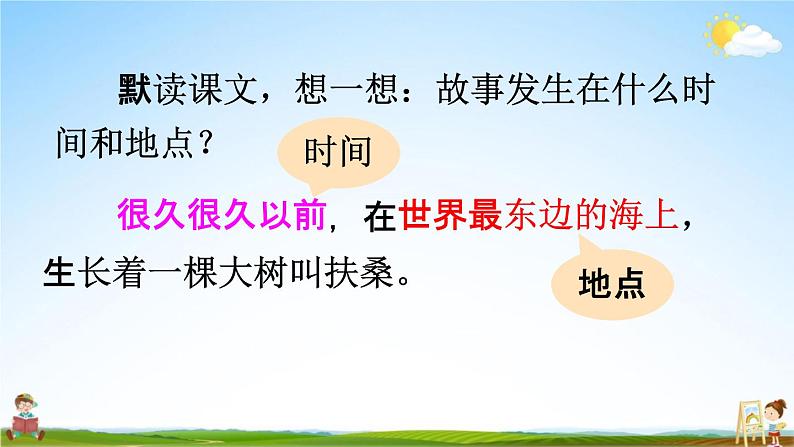 默读课文，想一想：故事发生在什么时间和地点？

时间

很久很久以前，在世界最东边的海上，生长着一棵大树叫扶桑。

地点